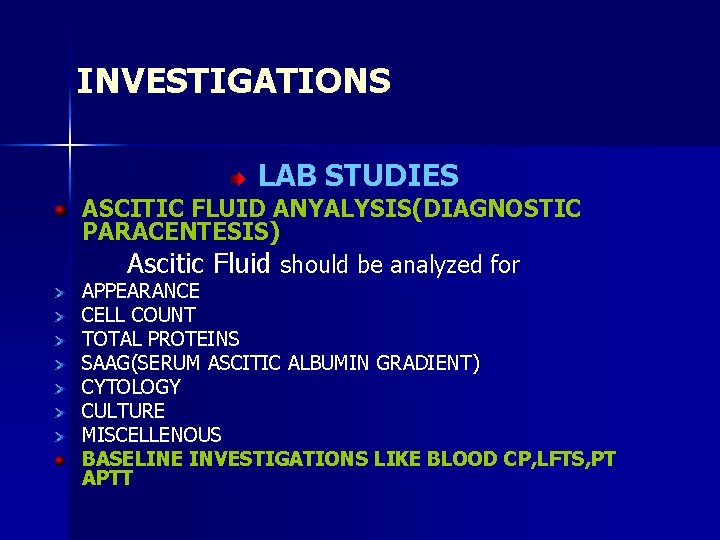 INVESTIGATIONS

LAB STUDIES

ASCITIC FLUID ANYALYSIS(DIAGNOSTIC PARACENTESIS)

Ascitic Fluid should be analyzed for

APPEARANCE
CELL COUNT
TOTAL PROTEINS
SAAG(SERUM ASCITIC ALBUMIN GRADIENT)
CYTOLOGY
CULTURE
MISCELLENOUS

BASELINE INVESTIGATIONS LIKE BLOOD CP,LFTS,PT APTT